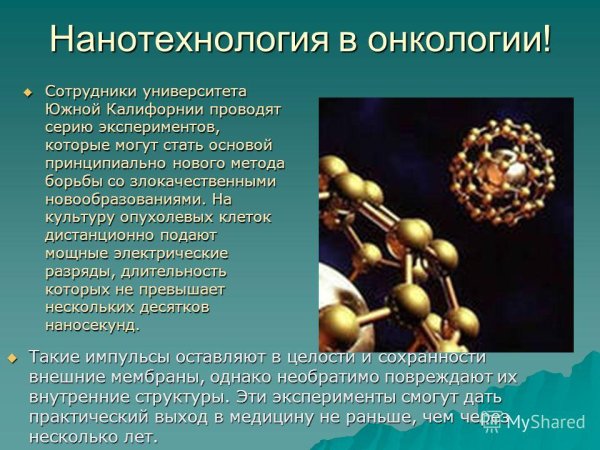 Нанотехнология в онкологии!

Сотрудники университета Южной Калифорнии проводят серию экспериментов, которые могут стать основой принципиально нового метода борьбы со злокачественными новообразованиями. На культуру опухолевых клеток дистанционно подают мощные электрические разряды, длительность которых не превышает нескольких десятков наносекунд.

Такие импульсы оставляют в целости и сохранности внешние мембраны, однако необратимо повреждают их внутренние структуры. Эти эксперименты смогут дать практический выход в медицину не раньше, чем через несколько лет.

MyShared